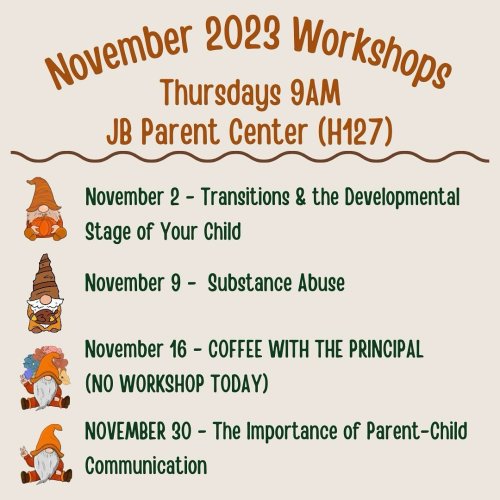 November 2023 Workshops
Thursdays 9AM
JB Parent Center (H127)

November 2 - Transitions & the Developmental Stage of Your Child

November 9 - Substance Abuse

November 16 - COFFEE WITH THE PRINCIPAL (NO WORKSHOP TODAY)

NOVEMBER 30 - The Importance of Parent-Child Communication